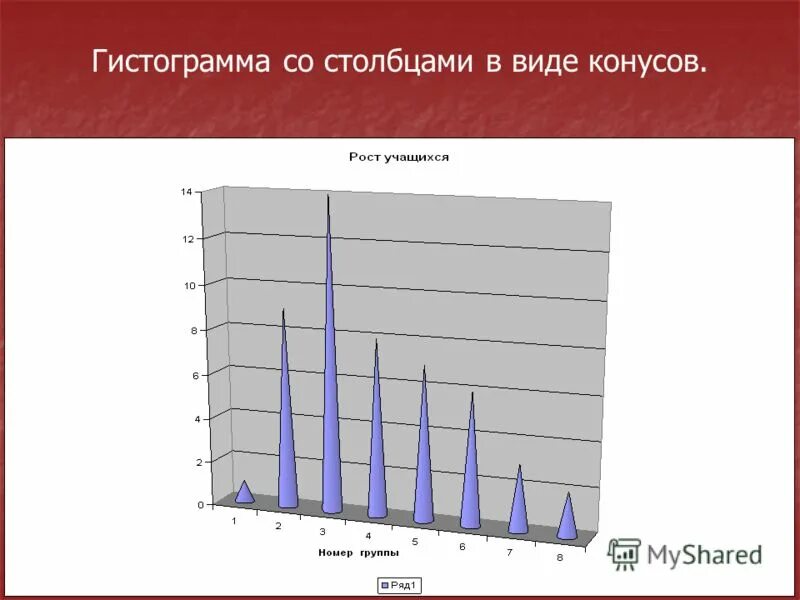 Гистограмма со столбцами в виде конусов.

Рост учащихся

14
12
10
8
6
4
2
0

1 2 3 4 5 6 7 8

Номер группы

Ряд1

MyShared